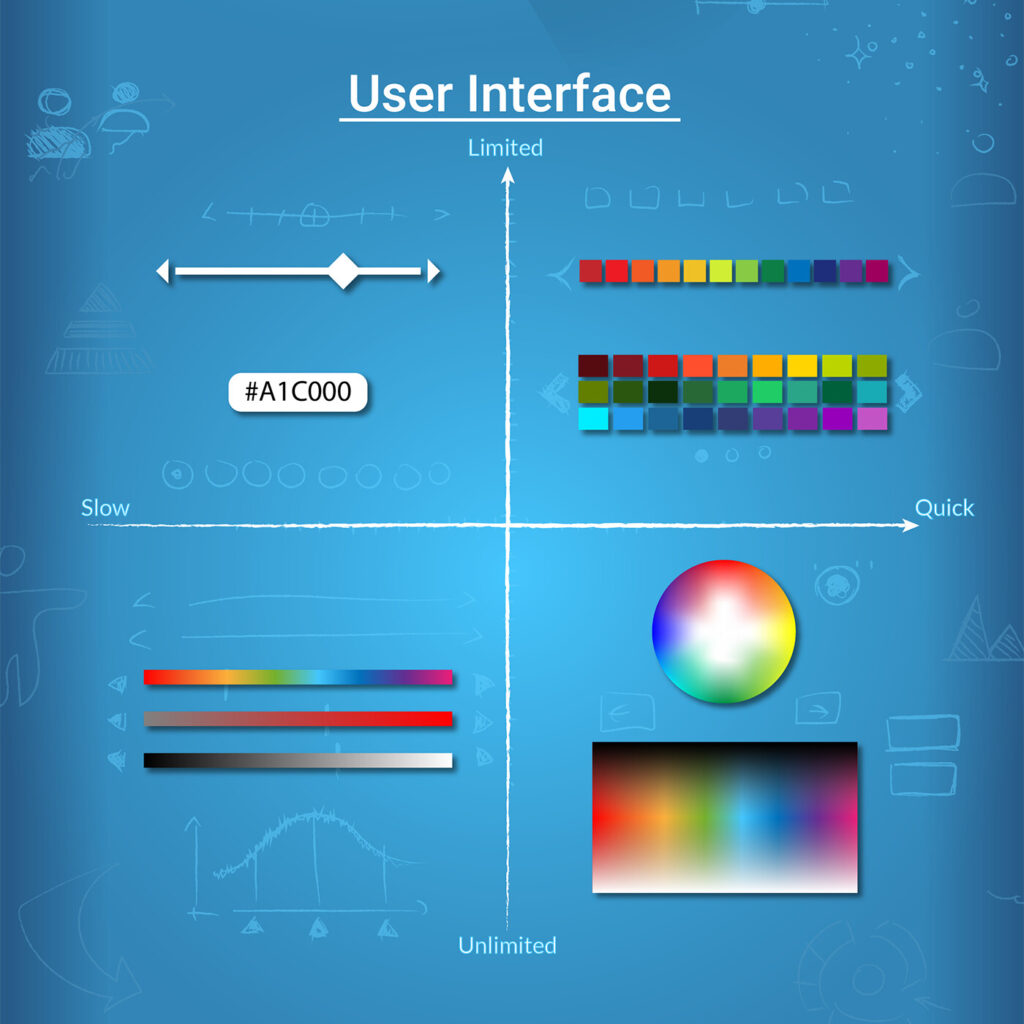 User Interface

Limited

#A1C000

Slow

Quick

Unlimited